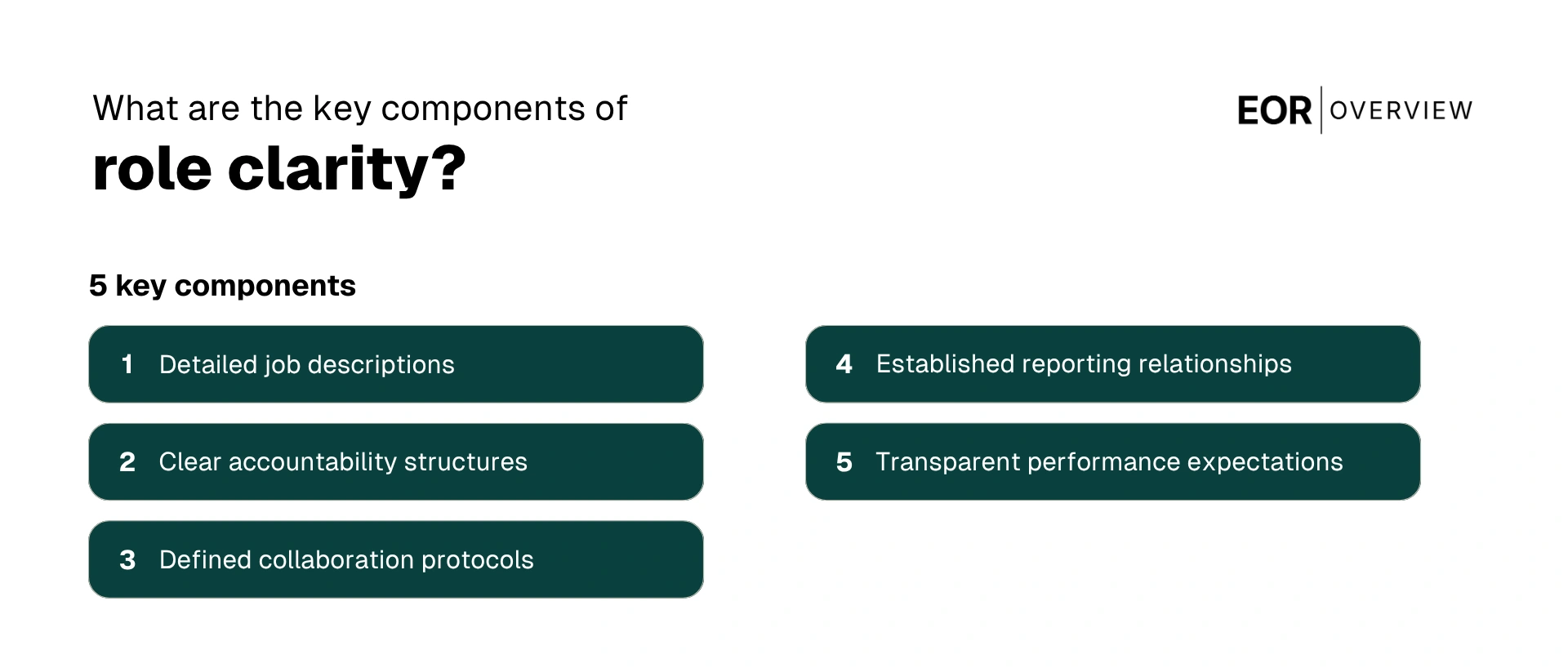 What are the key components of
role clarity?

EOR | OVERVIEW

5 key components

1 Detailed job descriptions

2 Clear accountability structures

3 Defined collaboration protocols

4 Established reporting relationships

5 Transparent performance expectations